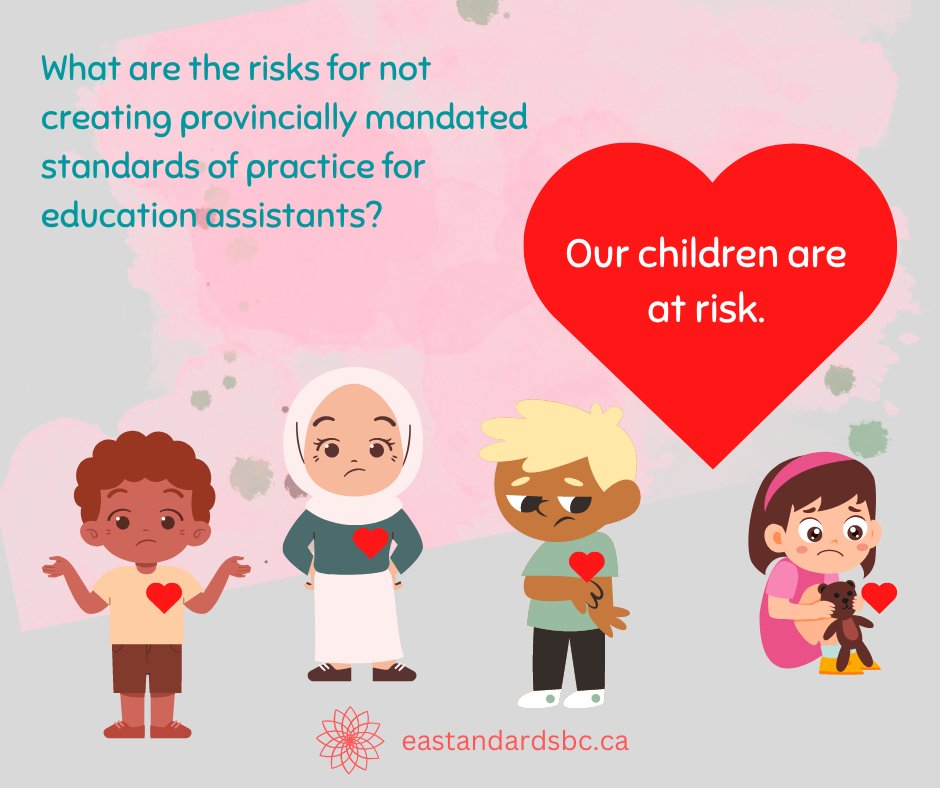 What are the risks for not creating provincially mandated standards of practice for education assistants?

Our children are at risk.

eastandardsbc.ca